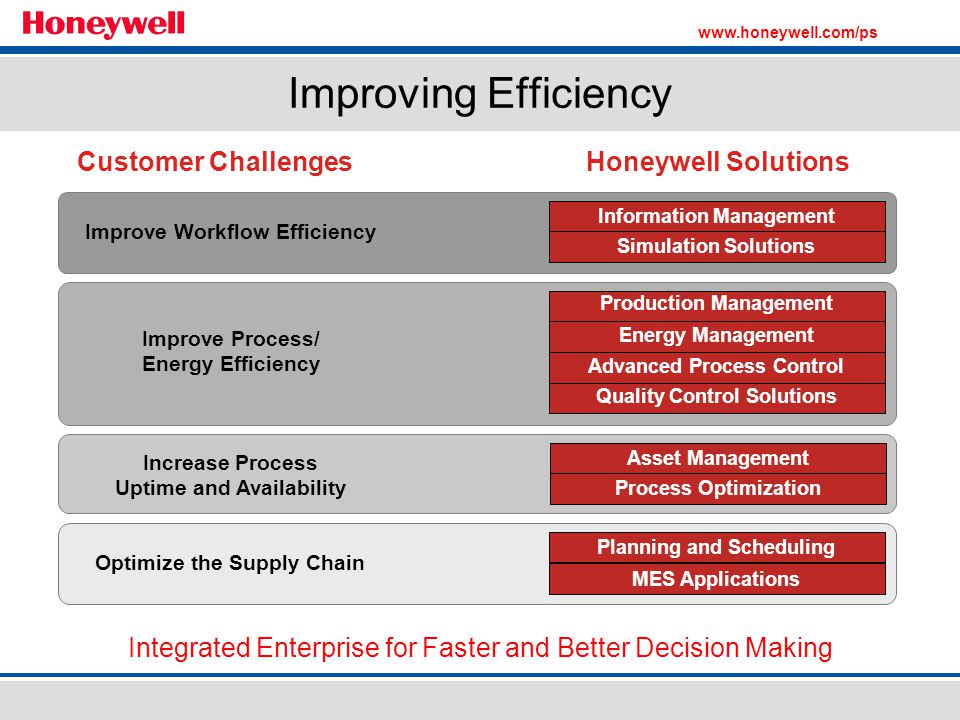 Honeywell

www.honeywell.com/ps

Improving Efficiency

Customer Challenges

Honeywell Solutions

Improve Workflow Efficiency

Information Management
Simulation Solutions

Improve Process/ Energy Efficiency

Production Management
Energy Management
Advanced Process Control
Quality Control Solutions

Increase Process Uptime and Availability

Asset Management
Process Optimization

Optimize the Supply Chain

Planning and Scheduling
MES Applications

Integrated Enterprise for Faster and Better Decision Making